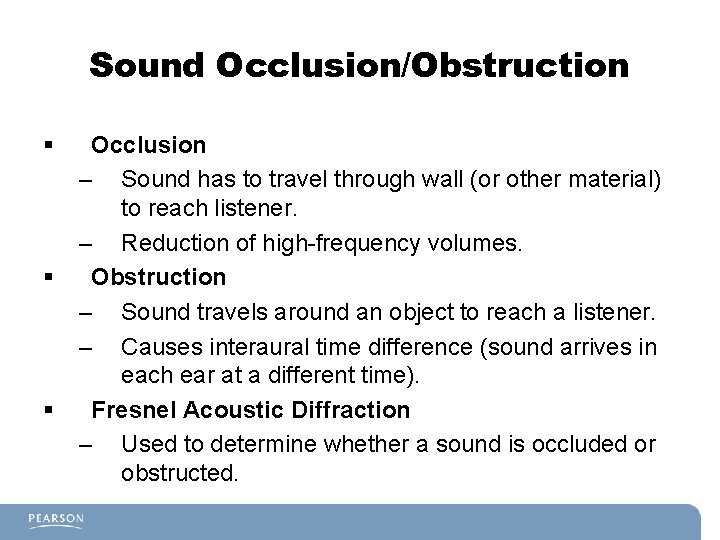 Sound Occlusion/Obstruction

▪ Occlusion

– Sound has to travel through wall (or other material) to reach listener.

– Reduction of high-frequency volumes.

▪ Obstruction

– Sound travels around an object to reach a listener.

– Causes interaural time difference (sound arrives in each ear at a different time).

▪ Fresnel Acoustic Diffraction

– Used to determine whether a sound is occluded or obstructed.

PEARSON